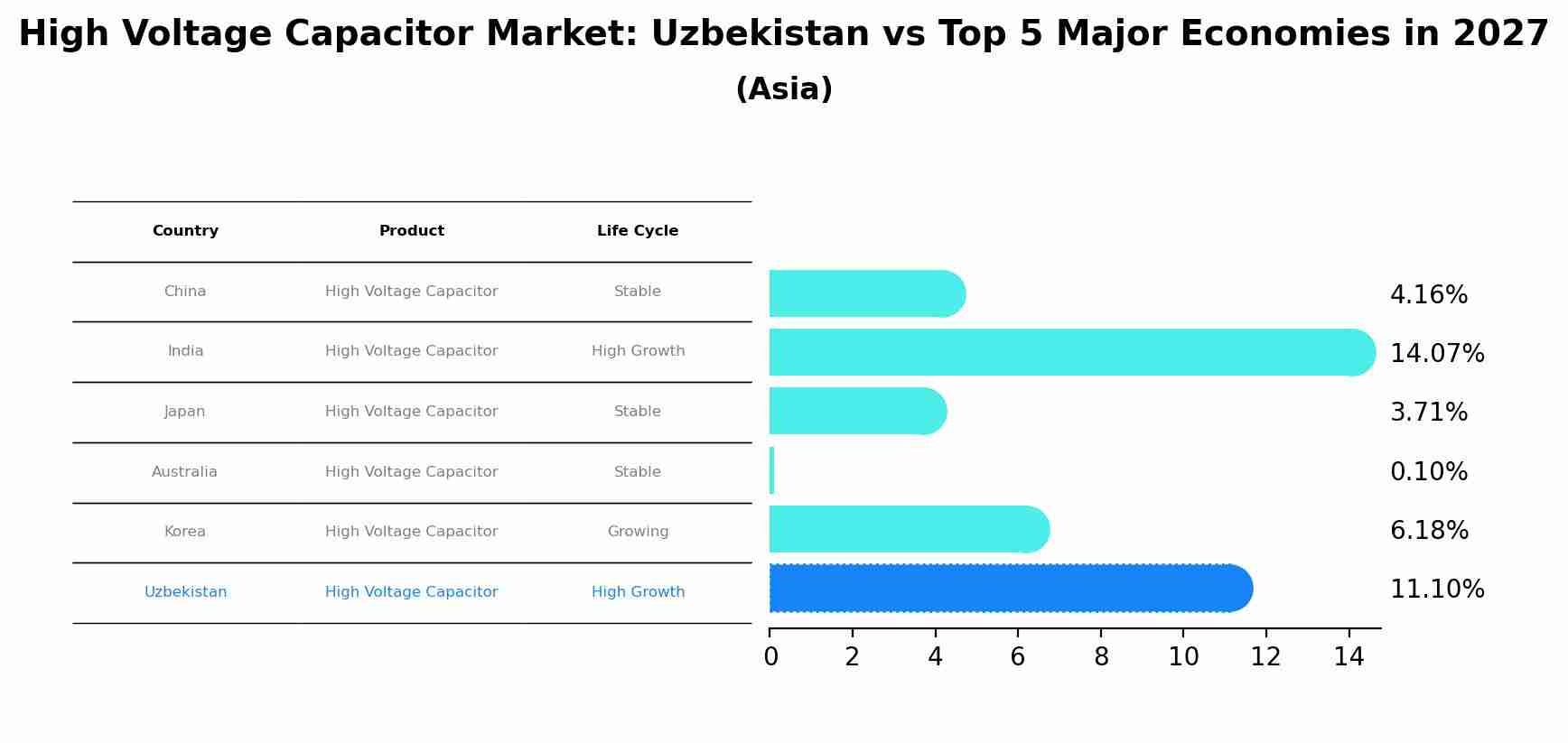 High Voltage Capacitor Market: Uzbekistan vs Top 5 Major Economies in 2027
(Asia)

| Country | Product | Life Cycle |
|---|---|---|
| China | High Voltage Capacitor | Stable |
| India | High Voltage Capacitor | High Growth |
| Japan | High Voltage Capacitor | Stable |
| Australia | High Voltage Capacitor | Stable |
| Korea | High Voltage Capacitor | Growing |
| Uzbekistan | High Voltage Capacitor | High Growth |

4.16%
14.07%
3.71%
0.10%
6.18%
11.10%

0 2 4 6 8 10 12 14